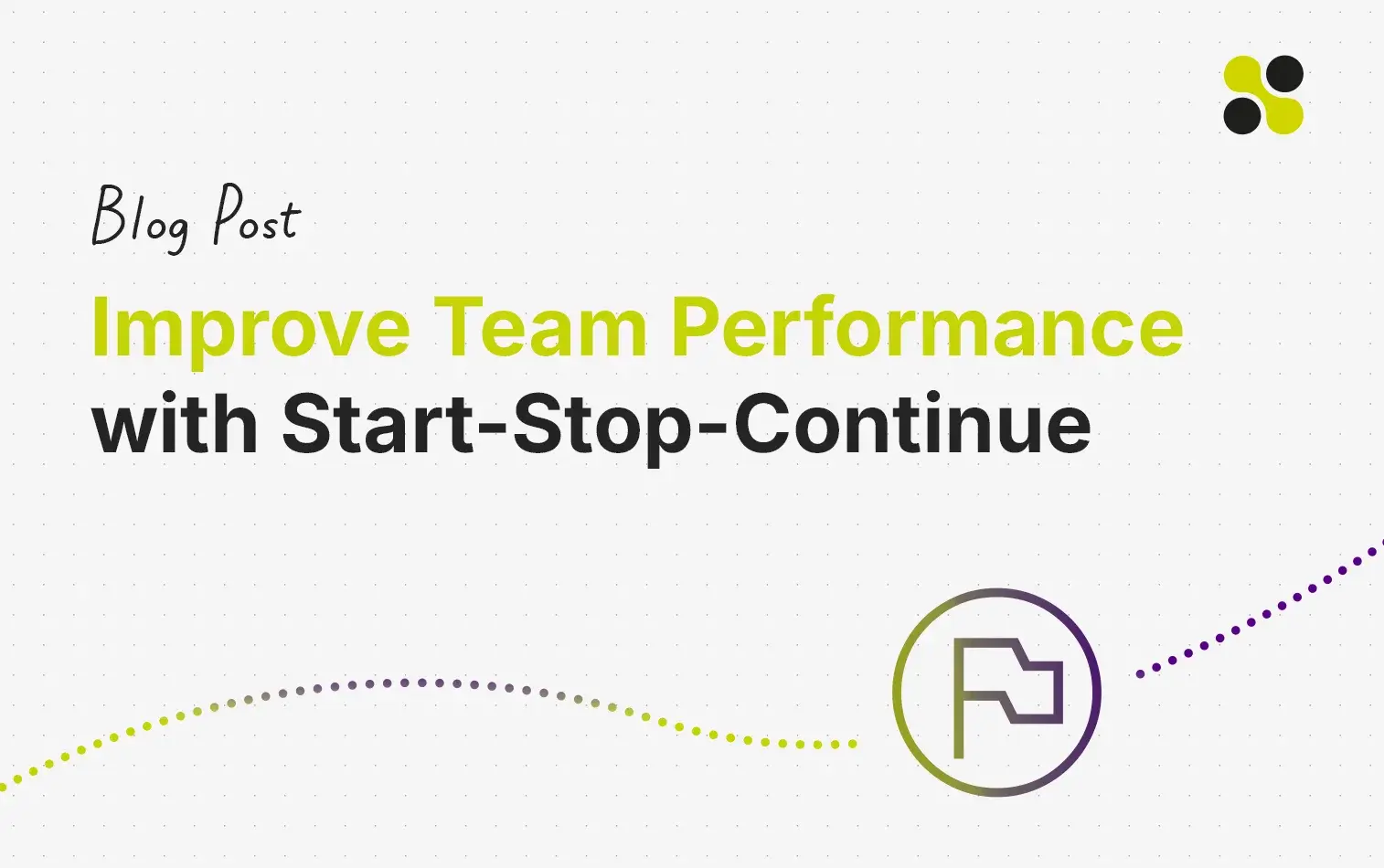 Blog Post

Improve Team Performance with Start-Stop-Continue